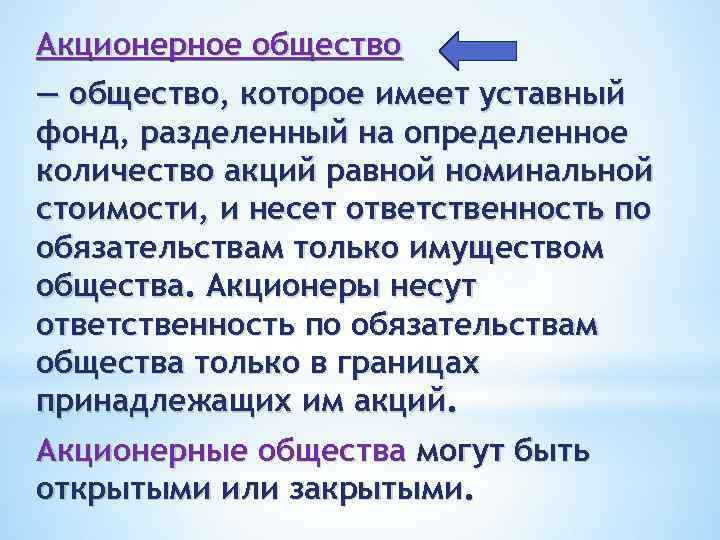 Акционерное общество

— общество, которое имеет уставный фонд, разделенный на определенное количество акций равной номинальной стоимости, и несет ответственность по обязательствам только имуществом общества. Акционеры несут ответственность по обязательствам общества только в границах принадлежащих им акций.

Акционерные общества могут быть открытыми или закрытыми.